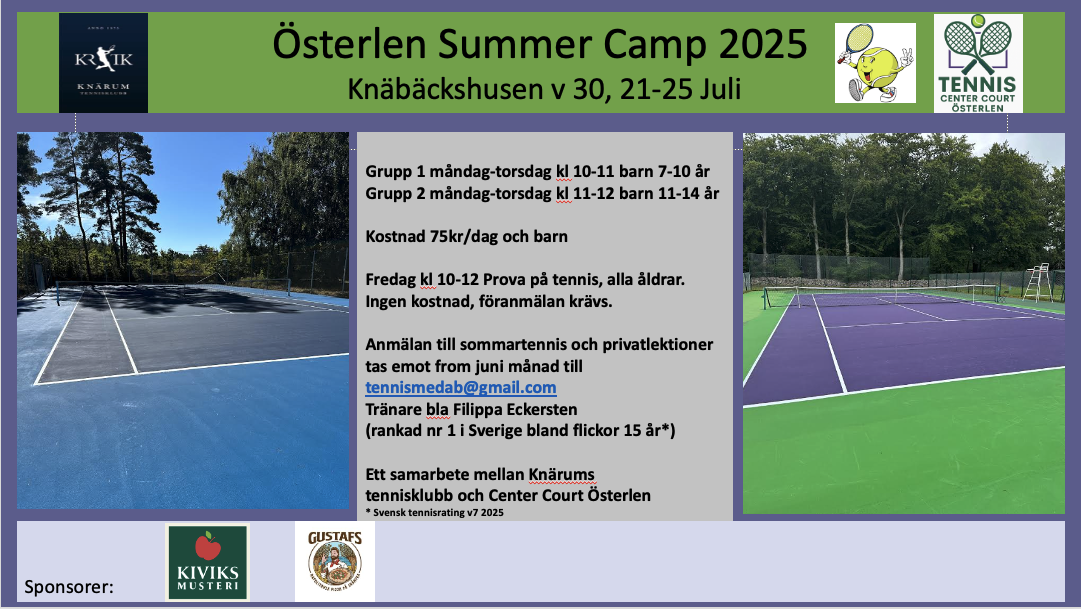 KRIK
KNÄRUM
TENNISKLUBB

Österlen Summer Camp 2025
Knäbäckshusen v 30, 21-25 Juli

TENNIS
CENTER COURT
ÖSTERLEN

Grupp 1 måndag-torsdag kl 10-11 barn 7-10 år
Grupp 2 måndag-torsdag kl 11-12 barn 11-14 år

Kostnad 75kr/dag och barn

Fredag kl 10-12 Prova på tennis, alla åldrar. Ingen kostnad, föranmälan krävs.

Anmälan till sommartennis och privatlektioner tas emot from juni månad till tennismedab@gmail.com
Tränare bla Filippa Eckersten
(rankad nr 1 i Sverige bland flickor 15 år*)

Ett samarbete mellan Knärums tennisklubb och Center Court Österlen
* Svensk tennisrating v7 2025

Sponsorer:

KIVIKS MUSTERI

GUSTAFS